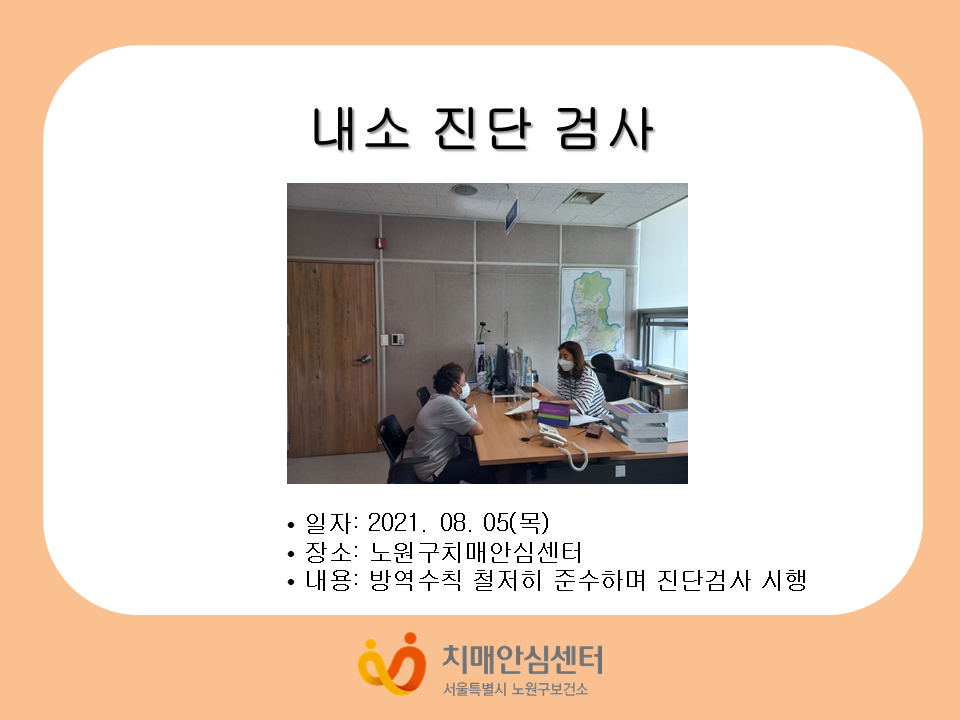 내소 진단 검사

• 일자: 2021. 08. 05(목)
• 장소: 노원구치매안심센터
• 내용: 방역수칙 철저히 준수하며 진단검사 시행

치매안심센터
서울특별시 노원구보건소